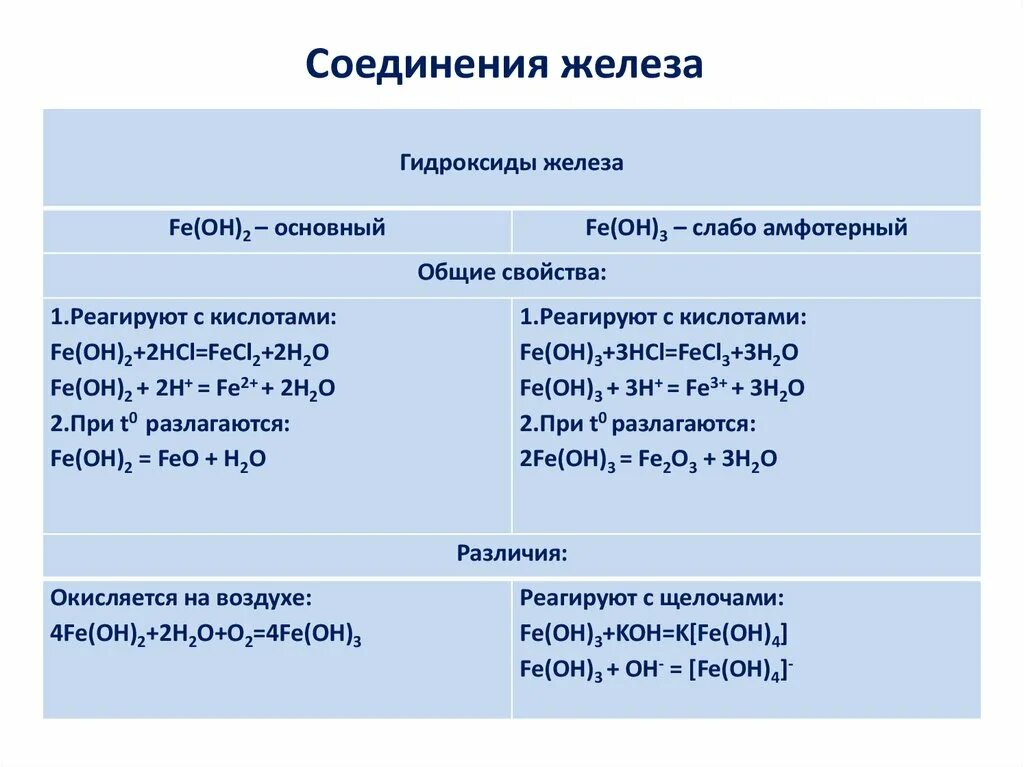 Соединения железа

| Гидроксиды железа | |
|---|---|
| $Fe(OH)_2$ – основный | $Fe(OH)_3$ – слабо амфотерный |
| Общие свойства: | |
| 1.Реагируют с кислотами: $Fe(OH)_2+2HCl=FeCl_2+2H_2O$ $Fe(OH)_2 + 2H^+ = Fe^{2+} + 2H_2O$ 2.При $t^0$ разлагаются: $Fe(OH)_2 = FeO + H_2O$ | 1.Реагируют с кислотами: $Fe(OH)_3+3HCl=FeCl_3+3H_2O$ $Fe(OH)_3 + 3H^+ = Fe^{3+} + 3H_2O$ 2.При $t^0$ разлагаются: $2Fe(OH)_3 = Fe_2O_3 + 3H_2O$ |
| Различия: | |
| Окисляется на воздухе: $4Fe(OH)_2+2H_2O+O_2=4Fe(OH)_3$ | Реагируют с щелочами: $Fe(OH)_3+KOH=K[Fe(OH)_4]$ $Fe(OH)_3 + OH^- = [Fe(OH)_4]^-$ |